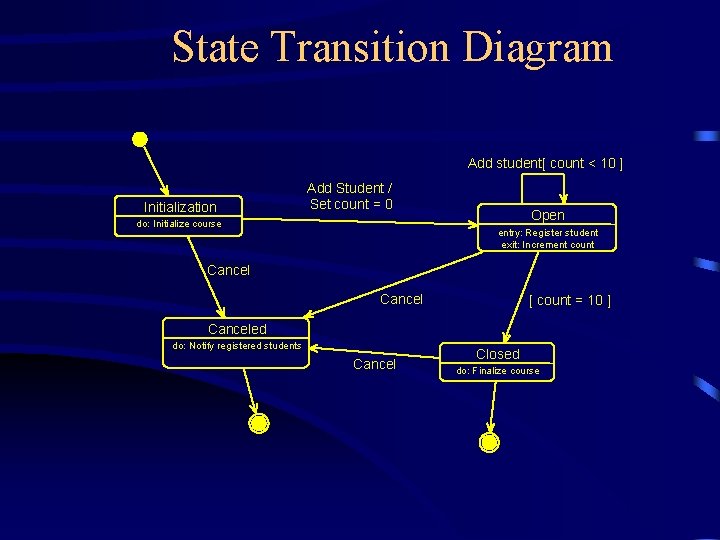 State Transition Diagram

Add student[ count < 10 ]

Add Student / Set count = 0

Initialization
do: Initialize course

Open
entry: Register student
exit: Increment count

Cancel

Cancel

[ count = 10 ]

Canceled
do: Notify registered students

Cancel

Closed
do: Finalize course